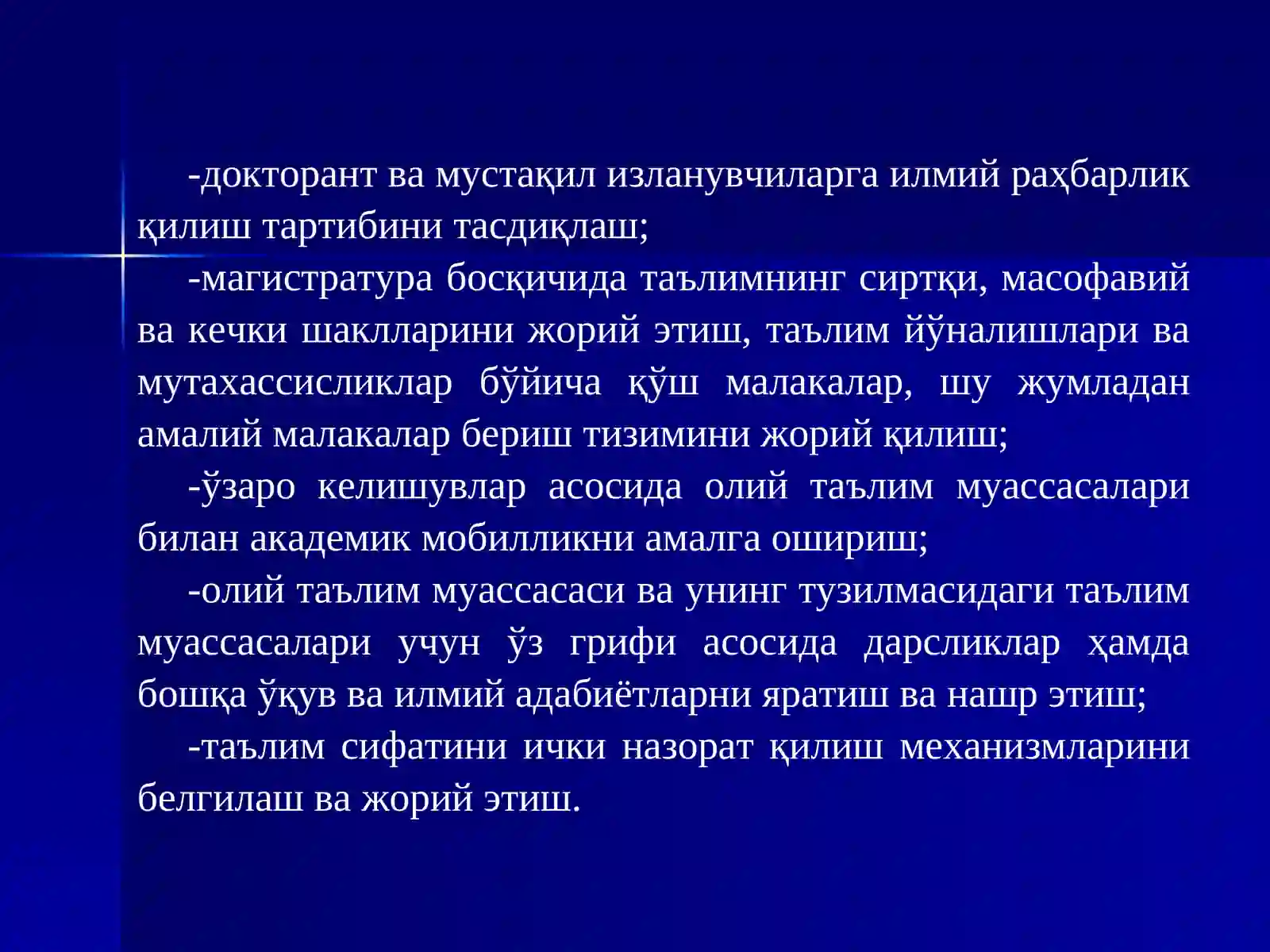 -докторант ва мустақил изланувчиларга илмий раҳбарлик қилиш тартибини тасдиқлаш;

-магистратура босқичида таълимнинг сиртқи, масофавий ва кечки шаклларини жорий этиш, таълим йўналишлари ва мутахассисликлар бўйича қўш малакалар, шу жумладан амалий малакалар бериш тизимини жорий қилиш;

-ўзаро келишувлар асосида олий таълим муассасалари билан академик мобилликни амалга ошириш;

-олий таълим муассасаси ва унинг тузилмасидаги таълим муассасалари учун ўз грифи асосида дарсликлар ҳамда бошқа ўқув ва илмий адабиётларни яратиш ва нашр этиш;

-таълим сифатини ички назорат қилиш механизмларини белгилаш ва жорий этиш.